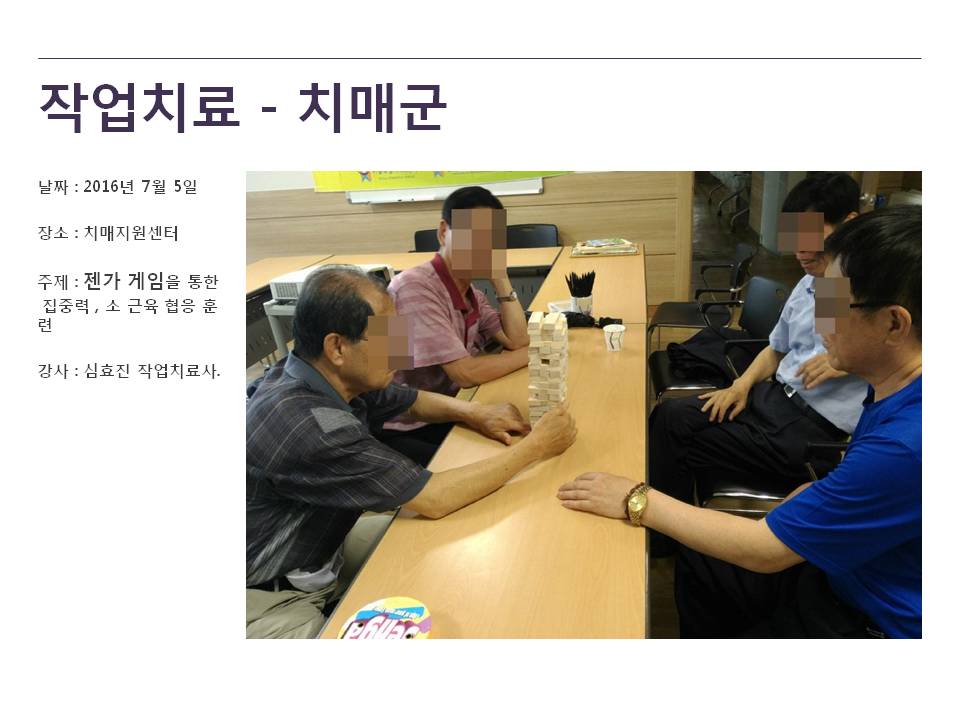 작업치료 - 치매군

날짜 : 2016년 7월 5일

장소 : 치매지원센터

주제 : 젠가 게임을 통한 집중력 , 소 근육 협응 훈련

강사 : 심효진 작업치료사.